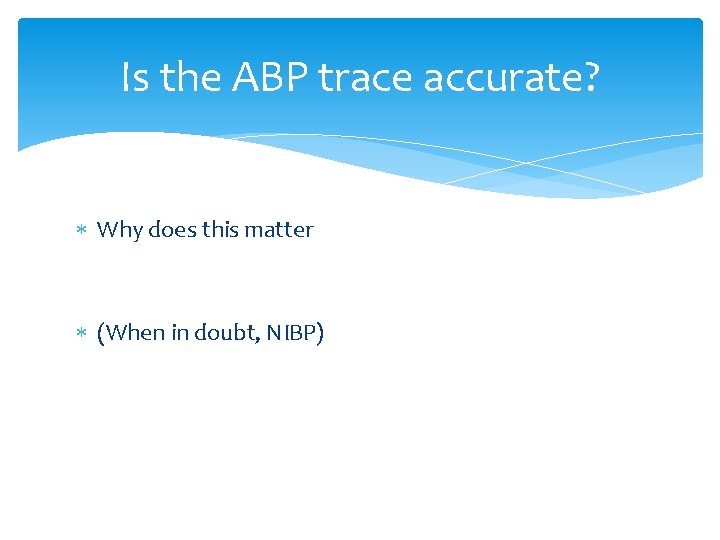 Is the ABP trace accurate?

* Why does this matter

* (When in doubt, NIBP)